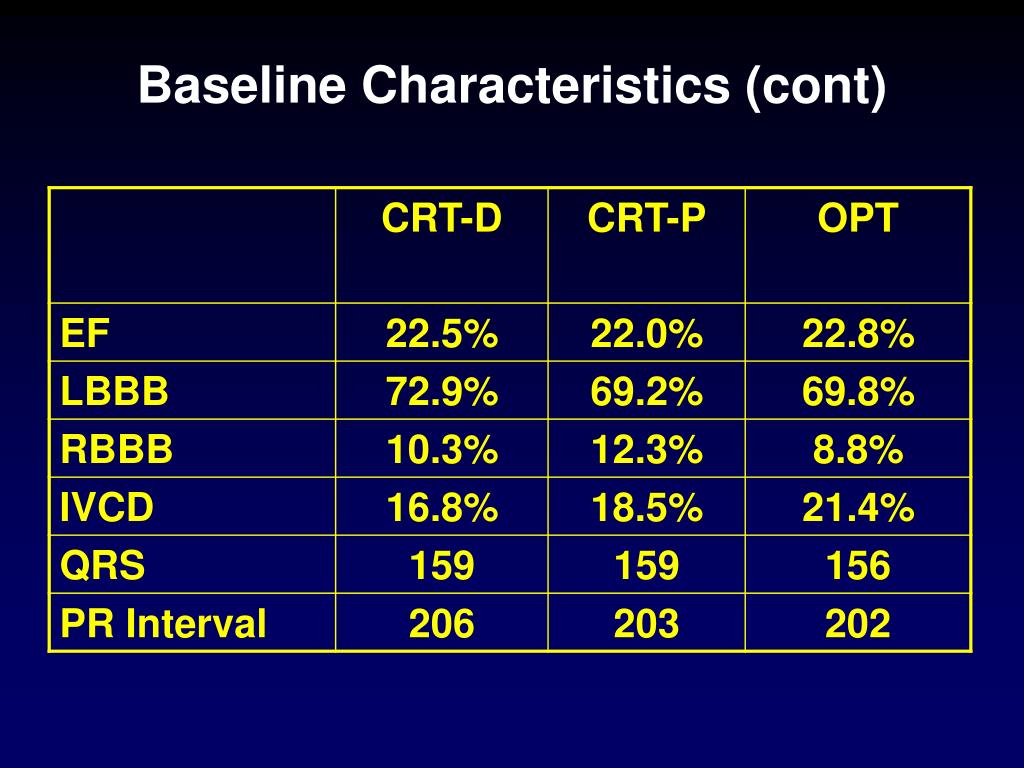 Baseline Characteristics (cont)

| | CRT-D | CRT-P | OPT |
|---|---|---|---|
| EF | 22.5% | 22.0% | 22.8% |
| LBBB | 72.9% | 69.2% | 69.8% |
| RBBB | 10.3% | 12.3% | 8.8% |
| IVCD | 16.8% | 18.5% | 21.4% |
| QRS | 159 | 159 | 156 |
| PR Interval | 206 | 203 | 202 |